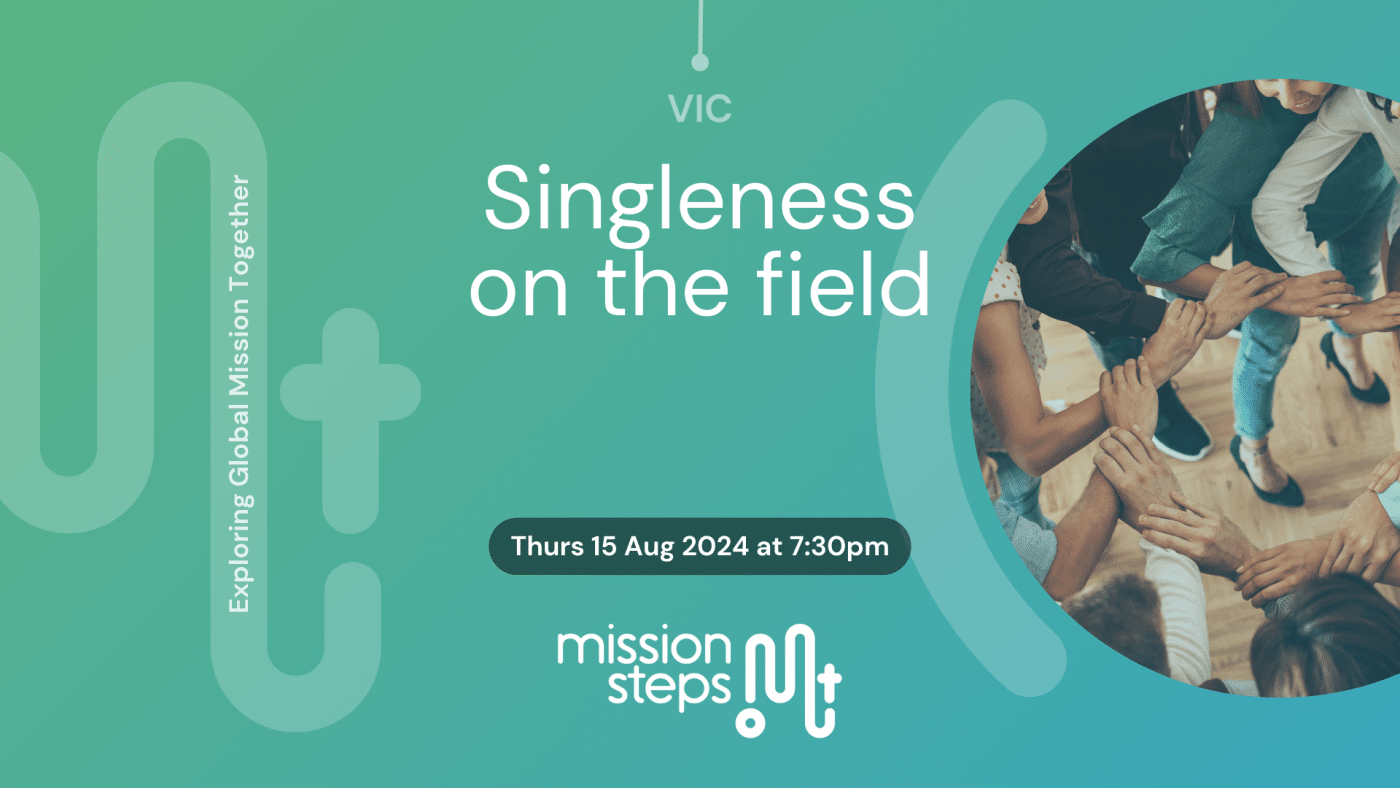 Exploring Global Mission Together

VIC

Singleness on the field

Thurs 15 Aug 2024 at 7:30pm

mission steps